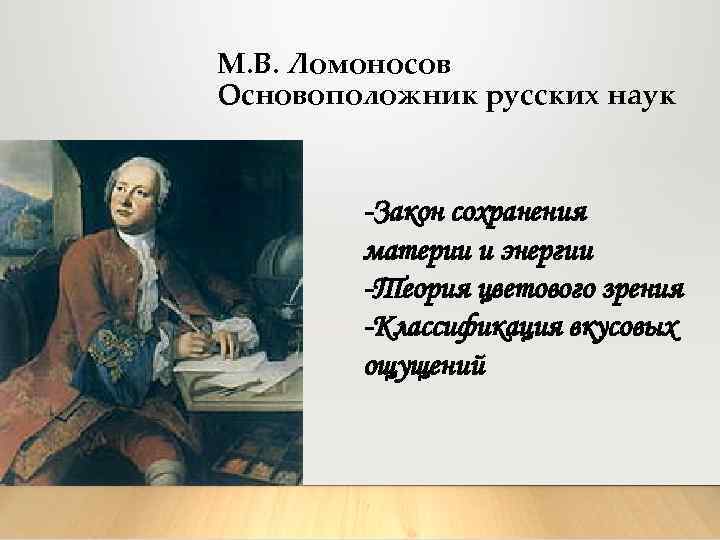 М.В. Ломоносов
Основоположник русских наук

-Закон сохранения материи и энергии
-Теория цветового зрения
-Классификация вкусовых ощущений